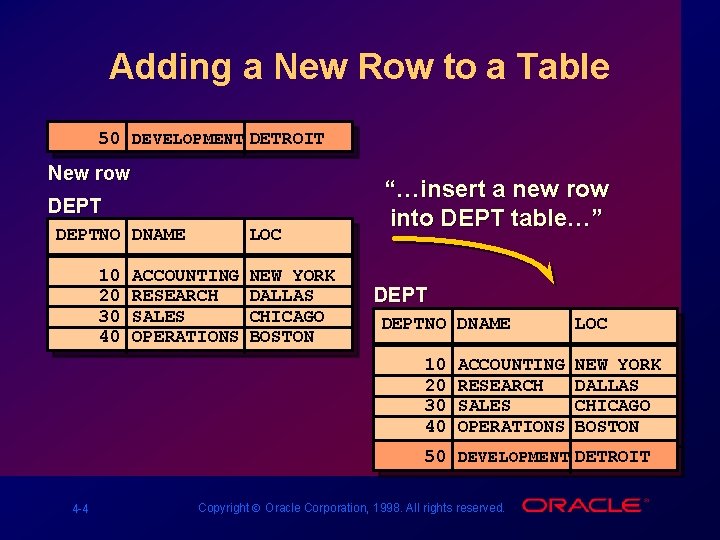 Adding a New Row to a Table

| 50 | DEVELOPMENT | DETROIT |
|---|---|---|

New row

DEPT

| DEPTNO | DNAME | LOC |
|---|---|---|
| 10 | ACCOUNTING | NEW YORK |
| 20 | RESEARCH | DALLAS |
| 30 | SALES | CHICAGO |
| 40 | OPERATIONS | BOSTON |

"…insert a new row into DEPT table…"

DEPT

| DEPTNO | DNAME | LOC |
|---|---|---|
| 10 | ACCOUNTING | NEW YORK |
| 20 | RESEARCH | DALLAS |
| 30 | SALES | CHICAGO |
| 40 | OPERATIONS | BOSTON |
| 50 | DEVELOPMENT | DETROIT |

4-4

Copyright © Oracle Corporation, 1998. All rights reserved.

ORACLE®